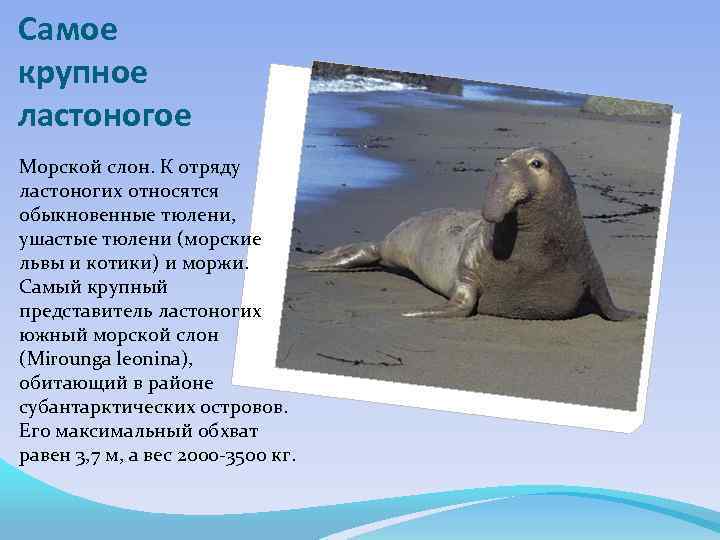 Самое крупное ластоногое

Морской слон. К отряду ластоногих относятся обыкновенные тюлени, ушастые тюлени (морские львы и котики) и моржи. Самый крупный представитель ластоногих южный морской слон (Mirounga leonina), обитающий в районе субантарктических островов. Его максимальный обхват равен 3,7 м, а вес 2000-3500 кг.